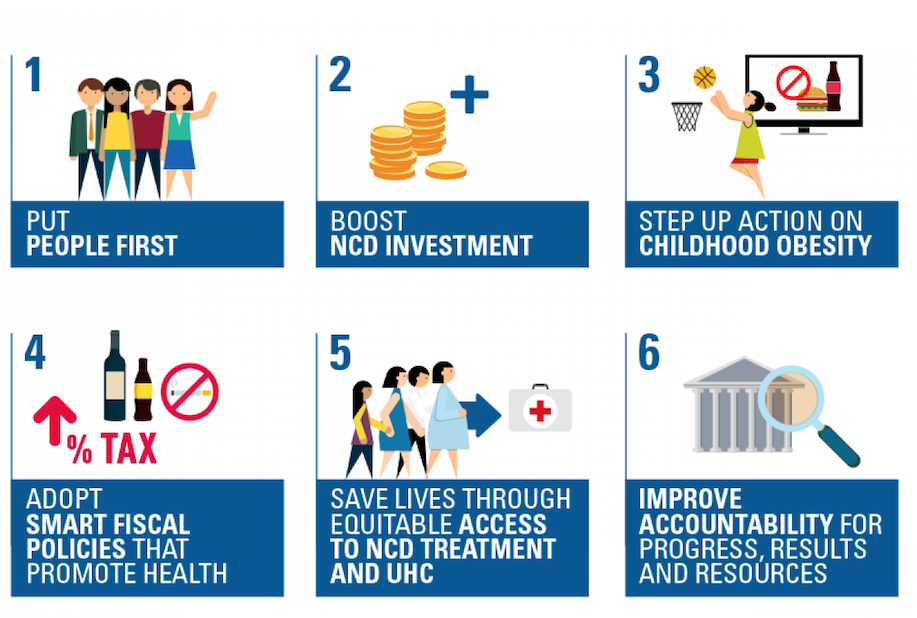 1

PUT
PEOPLE FIRST

2

BOOST
NCD INVESTMENT

3

STEP UP ACTION ON
CHILDHOOD OBESITY

4

% TAX

ADOPT
SMART FISCAL POLICIES THAT PROMOTE HEALTH

5

SAVE LIVES THROUGH EQUITABLE ACCESS TO NCD TREATMENT AND UHC

6

IMPROVE ACCOUNTABILITY FOR PROGRESS, RESULTS AND RESOURCES